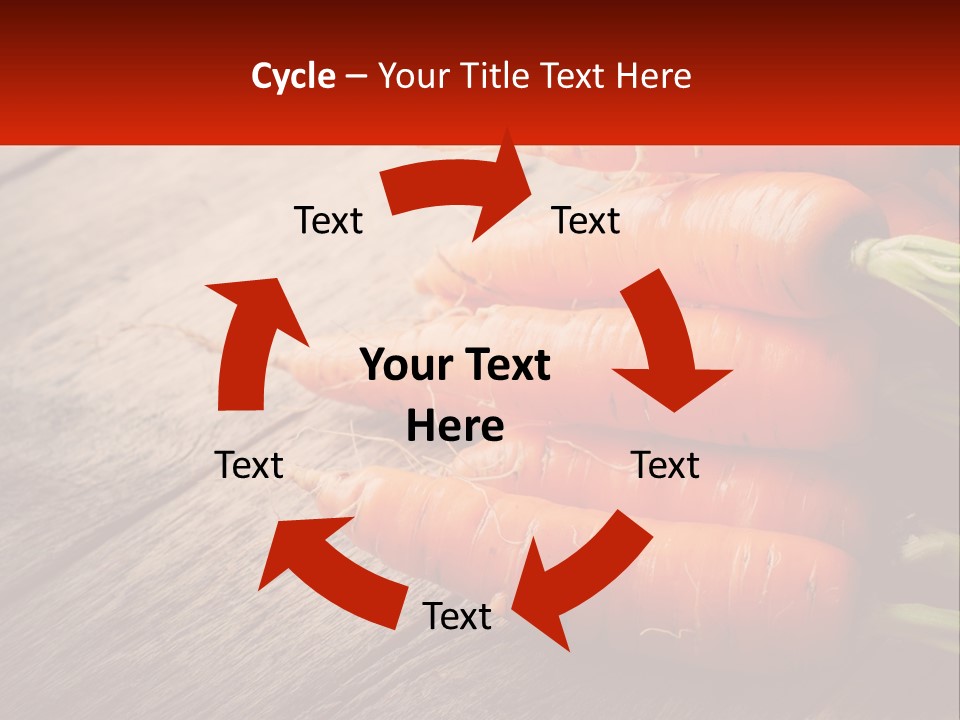 Cycle – Your Title Text Here

Text

Text

Your Text Here

Text

Text

Text